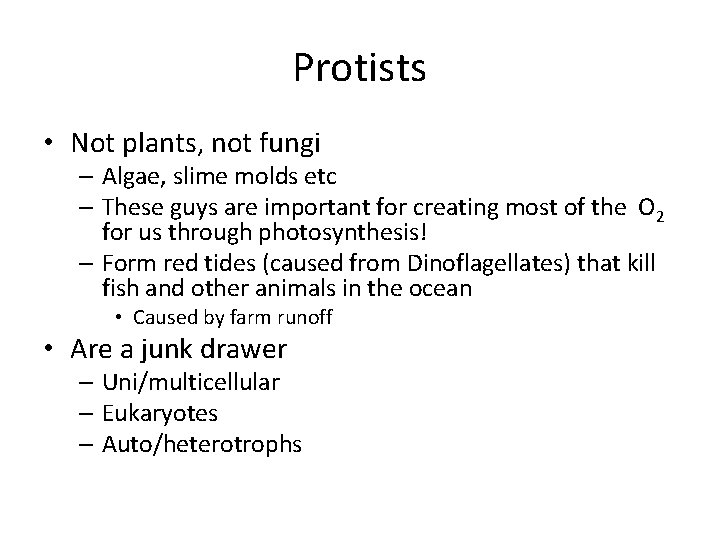 Protists

• Not plants, not fungi
  – Algae, slime molds etc
  – These guys are important for creating most of the $O_2$ for us through photosynthesis!
  – Form red tides (caused from Dinoflagellates) that kill fish and other animals in the ocean
    • Caused by farm runoff
• Are a junk drawer
  – Uni/multicellular
  – Eukaryotes
  – Auto/heterotrophs